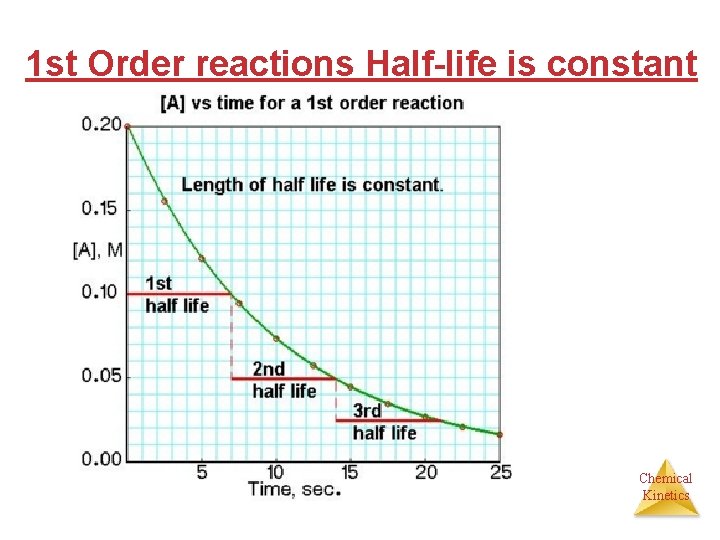 1st Order reactions Half-life is constant

[A] vs time for a 1st order reaction

Length of half life is constant.

0.20
0.15
[A], M
0.10
0.05
0.00

1st half life
2nd half life
3rd half life

5 10 15 20 25
Time, sec.

Chemical Kinetics